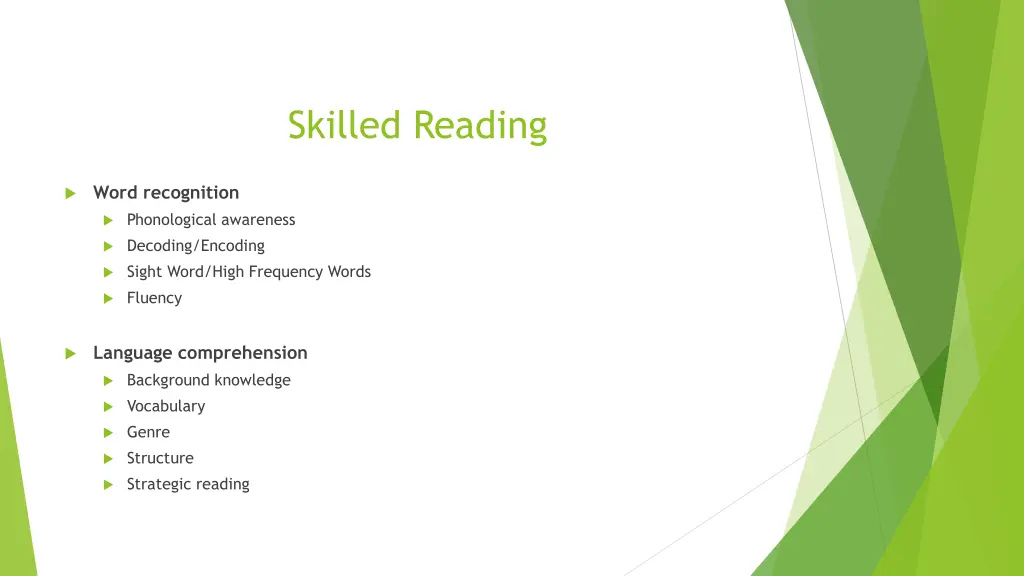 Skilled Reading

Word recognition

Phonological awareness

Decoding/Encoding

Sight Word/High Frequency Words

Fluency

Language comprehension

Background knowledge

Vocabulary

Genre

Structure

Strategic reading